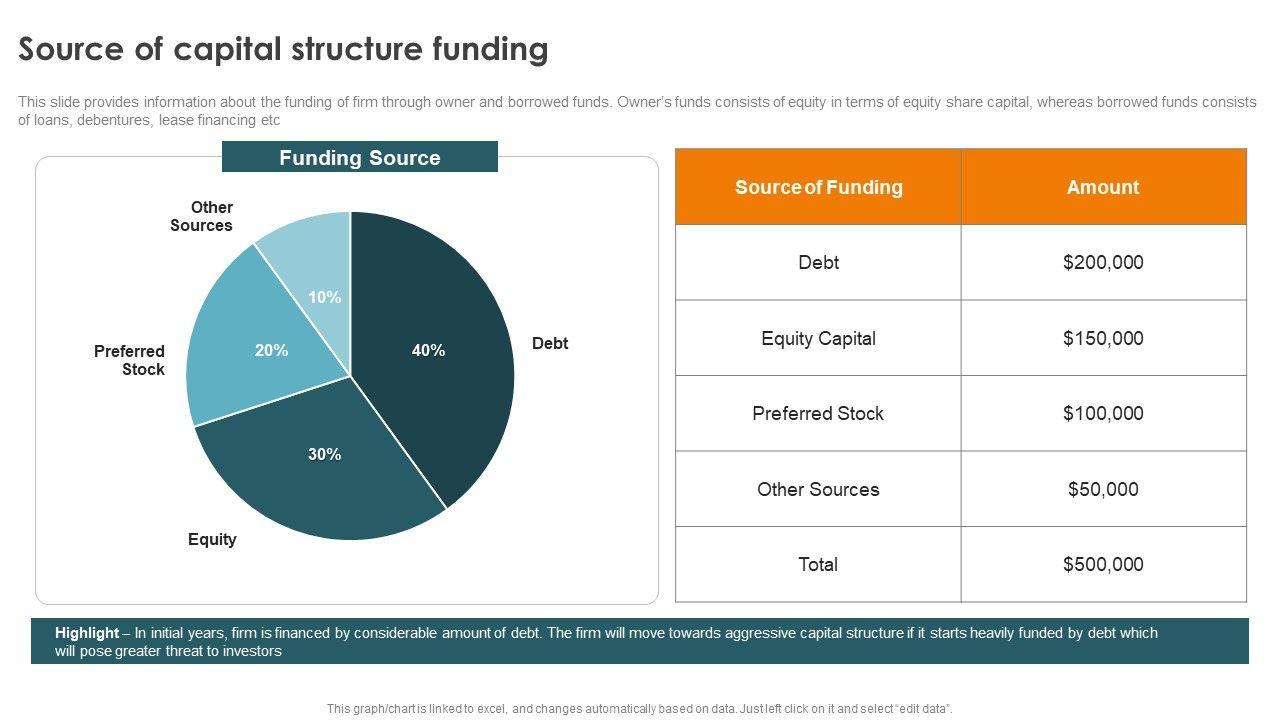 Source of capital structure funding

This slide provides information about the funding of firm through owner and borrowed funds. Owner's funds consists of equity in terms of equity share capital, whereas borrowed funds consists of loans, debentures, lease financing etc

Funding Source

Other Sources

10%

Preferred Stock

20%

40%

Debt

30%

Equity

| Source of Funding | Amount |
|---|---|
| Debt | \$200,000 |
| Equity Capital | \$150,000 |
| Preferred Stock | \$100,000 |
| Other Sources | \$50,000 |
| Total | \$500,000 |

Highlight – In initial years, firm is financed by considerable amount of debt. The firm will move towards aggressive capital structure if it starts heavily funded by debt which will pose greater threat to investors

This graph/chart is linked to excel, and changes automatically based on data. Just left click on it and select "edit data".